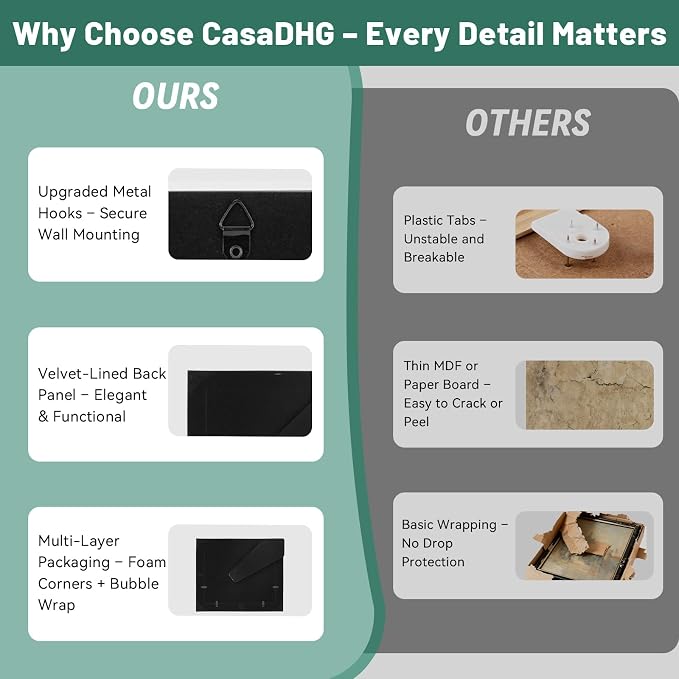 Why Choose CasaDHG – Every Detail Matters

OURS

Upgraded Metal Hooks – Secure Wall Mounting

Velvet-Lined Back Panel – Elegant & Functional

Multi-Layer Packaging – Foam Corners + Bubble Wrap

OTHERS

Plastic Tabs – Unstable and Breakable

Thin MDF or Paper Board – Easy to Crack or Peel

Basic Wrapping – No Drop Protection